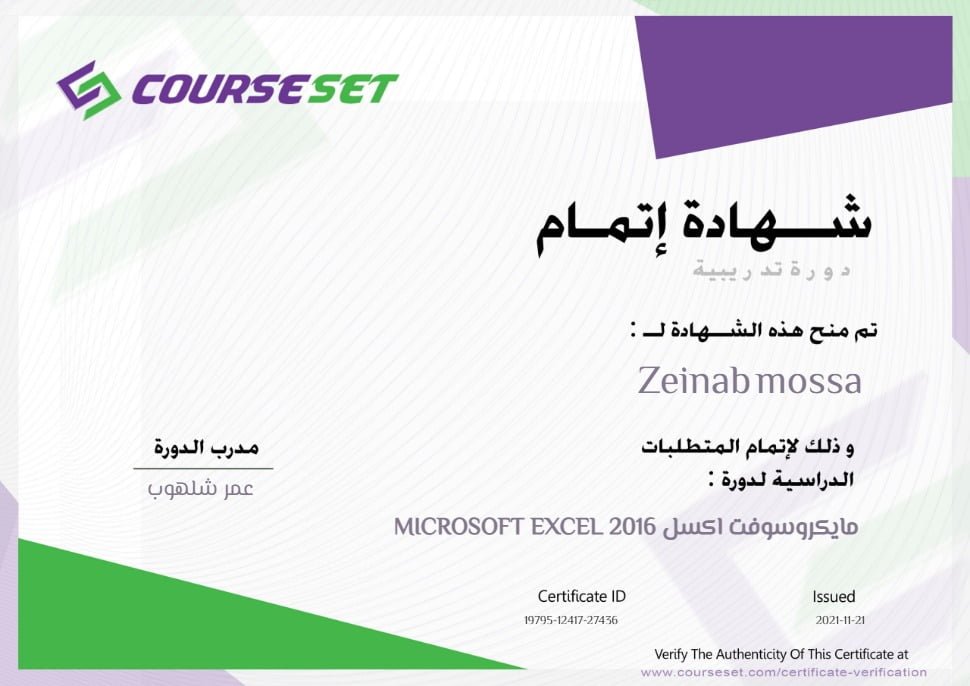 COURSESET

شهادة إتمام
دورة تدريبية

تم منح هذه الشهادة لـ :

Zeinab mossa

و ذلك لإتمام المتطلبات الدراسية لدورة :

مايكروسوفت اكسل MICROSOFT EXCEL 2016

مدرب الدورة
عمر شلهوب

Certificate ID
19795-12417-27436

Issued
2021-11-21

Verify The Authenticity Of This Certificate at
www.courseset.com/certificate-verification